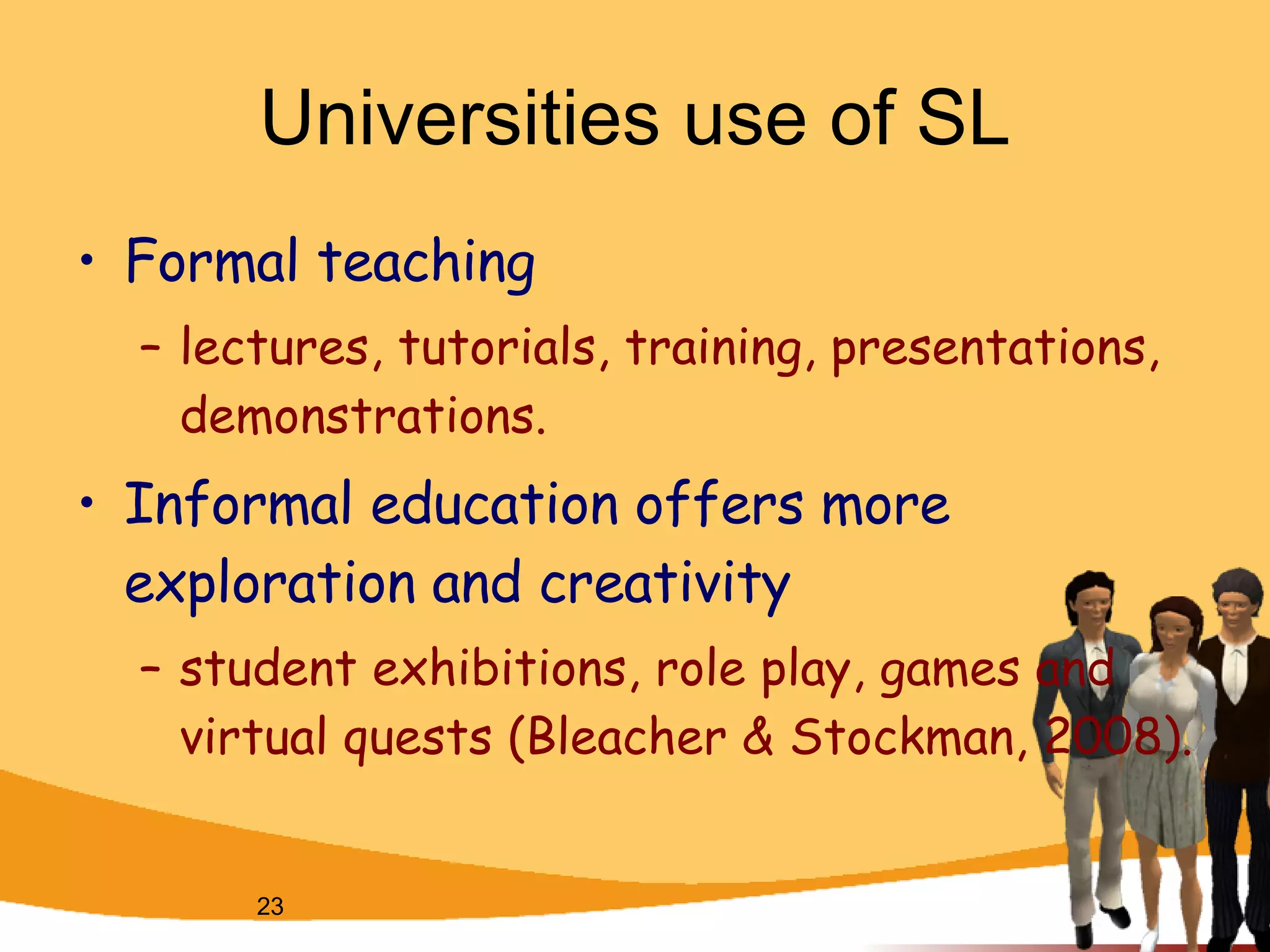 Universities use of SL

• Formal teaching
– lectures, tutorials, training, presentations, demonstrations.

• Informal education offers more exploration and creativity
– student exhibitions, role play, games and virtual quests (Bleacher & Stockman, 2008).

23